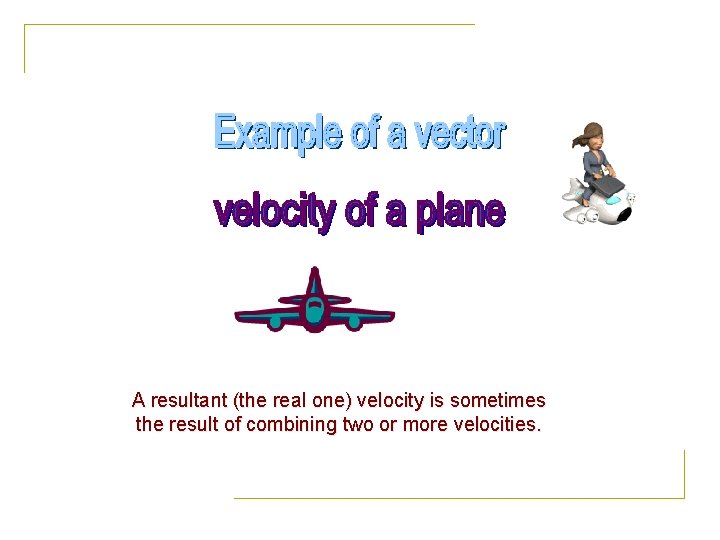 Example of a vector

velocity of a plane

A resultant (the real one) velocity is sometimes the result of combining two or more velocities.